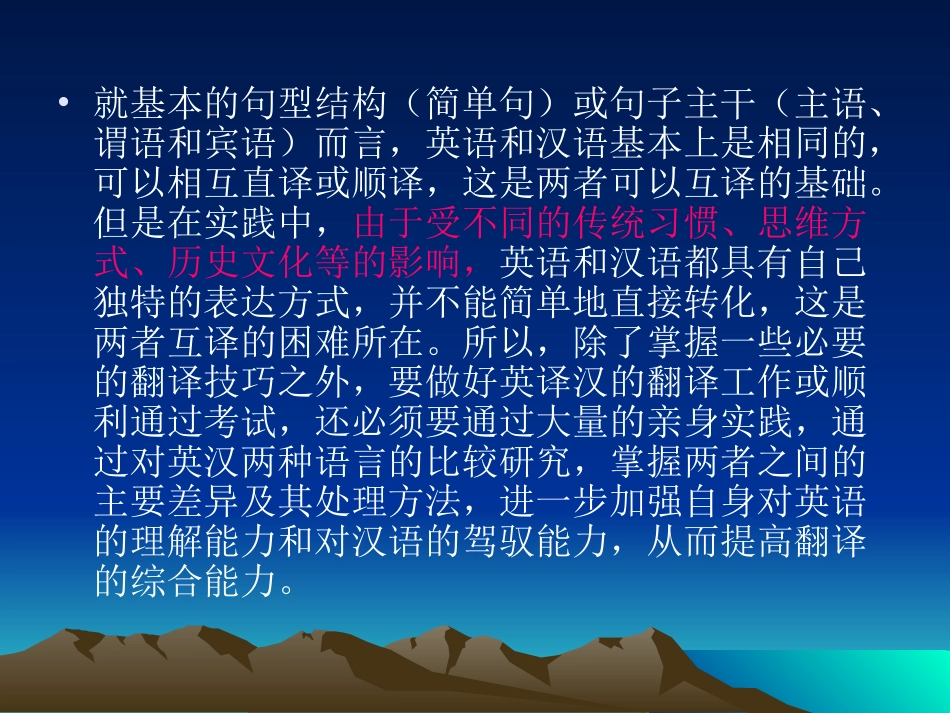 • 就基本的句型结构（简单句）或句子主干（主语、谓语和宾语）而言，英语和汉语基本上是相同的，可以相互直译或顺译，这是两者可以互译的基础。但是在实践中，由于受不同的传统习惯、思维方式、历史文化等的影响，英语和汉语都具有自己独特的表达方式，并不能简单地直接转化，这是两者互译的困难所在。所以，除了掌握一些必要的翻译技巧之外，要做好英译汉的翻译工作或顺利通过考试，还必须要通过大量的亲身实践，通过对英汉两种语言的比较研究，掌握两者之间的主要差异及其处理方法，进一步加强自身对英语的理解能力和对汉语的驾驭能力，从而提高翻译的综合能力。